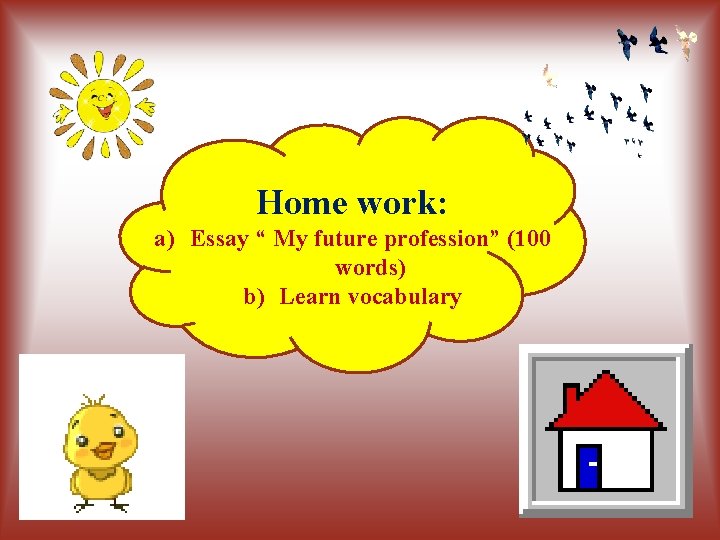 Home work:

a) Essay “ My future profession” (100 words)

b) Learn vocabulary